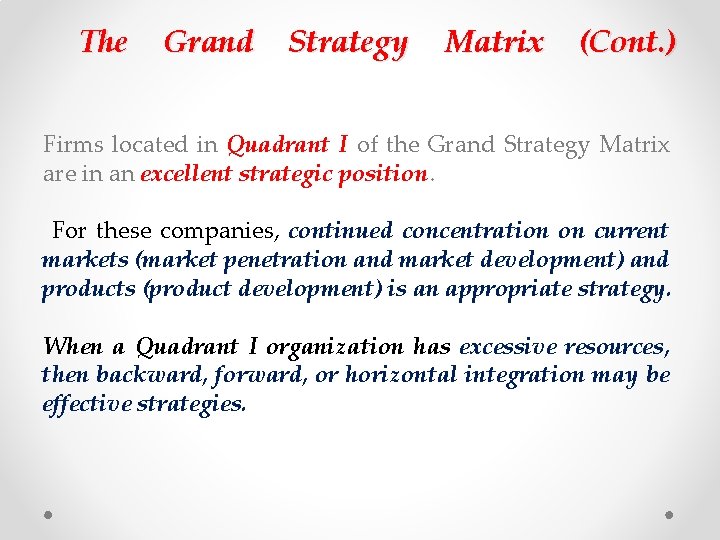 The Grand Strategy Matrix (Cont.)

Firms located in Quadrant I of the Grand Strategy Matrix are in an excellent strategic position.

For these companies, continued concentration on current markets (market penetration and market development) and products (product development) is an appropriate strategy.

When a Quadrant I organization has excessive resources, then backward, forward, or horizontal integration may be effective strategies.